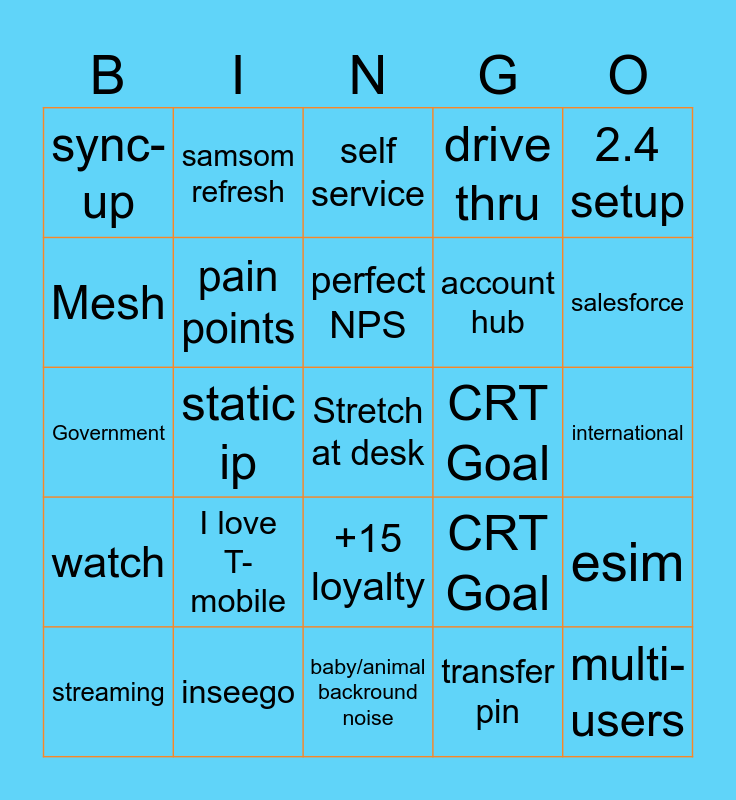 | B | I | N | G | O |
|---|---|---|---|---|
| sync-up | samsom refresh | self service | drive thru | 2.4 setup |
| Mesh | pain points | perfect NPS | account hub | salesforce |
| Government | static ip | Stretch at desk | CRT Goal | international |
| watch | I love T-mobile | +15 loyalty | CRT Goal | esim |
| streaming | inseego | baby/animal backround noise | transfer pin | multi-users |